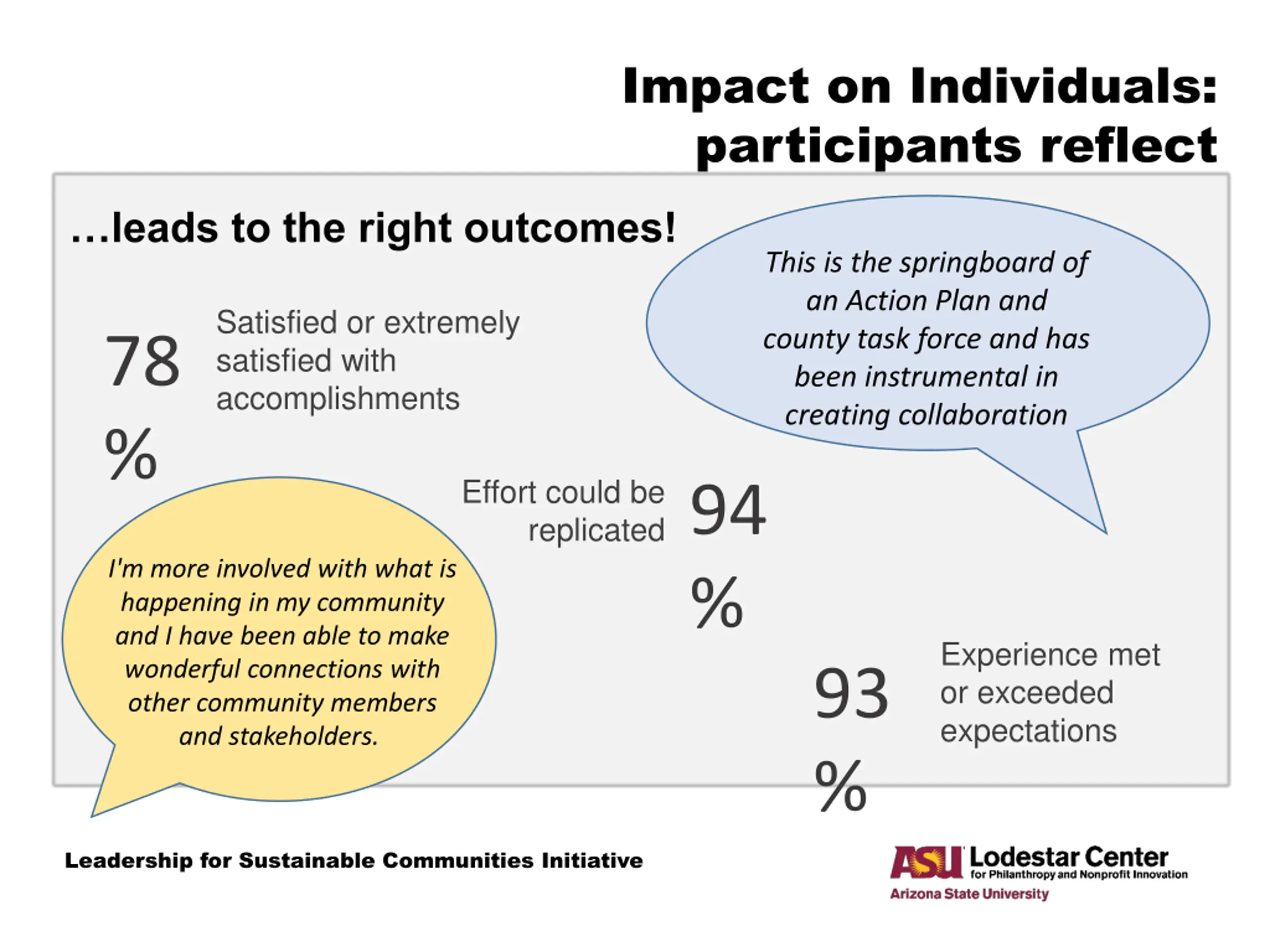 Impact on Individuals: participants reflect

…leads to the right outcomes!

This is the springboard of an Action Plan and county task force and has been instrumental in creating collaboration

78 %

Satisfied or extremely satisfied with accomplishments

Effort could be replicated

94 %

I'm more involved with what is happening in my community and I have been able to make wonderful connections with other community members and stakeholders.

93 %

Experience met or exceeded expectations

Leadership for Sustainable Communities Initiative

ASU Lodestar Center for Philanthropy and Nonprofit Innovation
Arizona State University